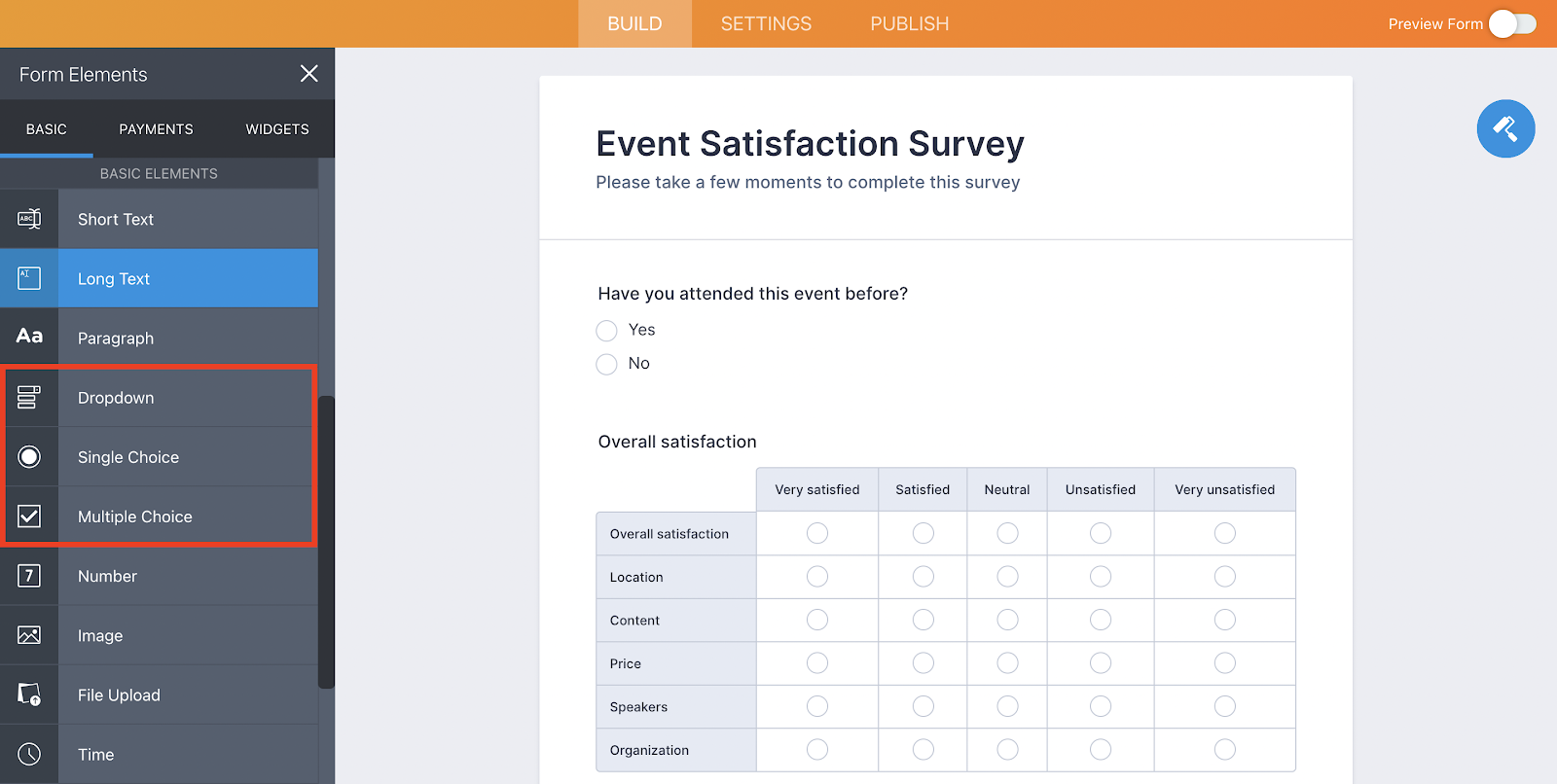 BUILD SETTINGS PUBLISH

Preview Form

Form Elements

BASIC PAYMENTS WIDGETS

BASIC ELEMENTS

Short Text

Long Text

Aa Paragraph

Dropdown

Single Choice

Multiple Choice

7 Number

Image

File Upload

Time

Event Satisfaction Survey

Please take a few moments to complete this survey

Have you attended this event before?

Yes

No

Overall satisfaction

| | Very satisfied | Satisfied | Neutral | Unsatisfied | Very unsatisfied |
|---|---|---|---|---|---|
| Overall satisfaction | | | | | |
| Location | | | | | |
| Content | | | | | |
| Price | | | | | |
| Speakers | | | | | |
| Organization | | | | | |